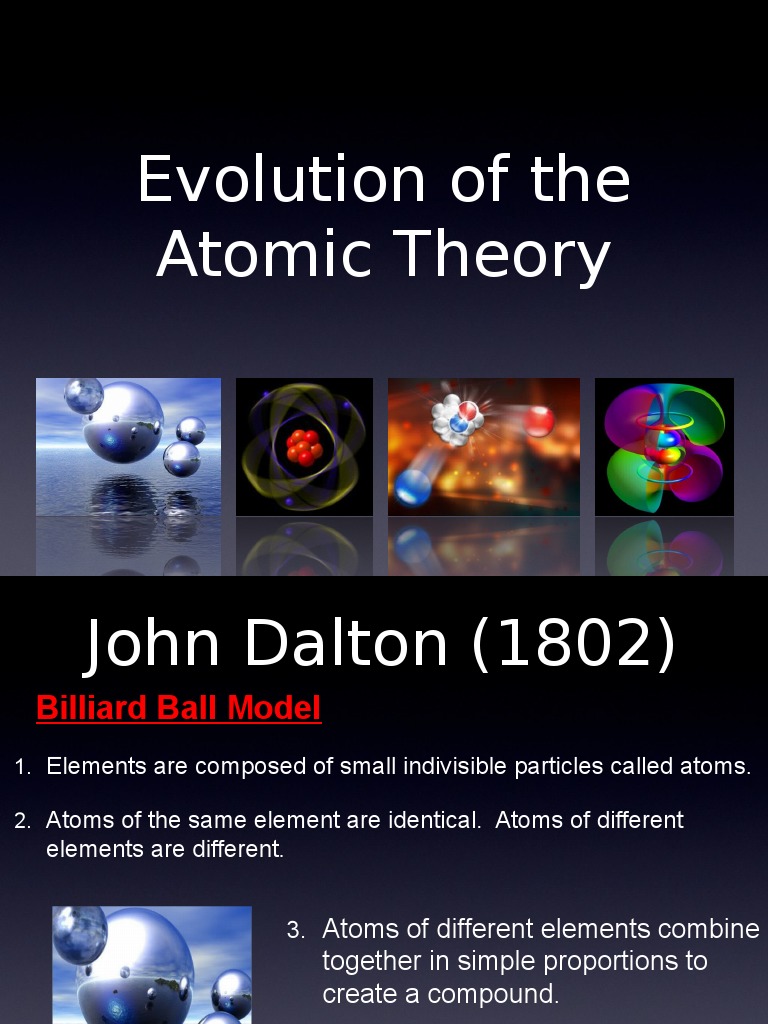 Evolution of the Atomic Theory

John Dalton (1802)

Billiard Ball Model

1. Elements are composed of small indivisible particles called atoms.

2. Atoms of the same element are identical. Atoms of different elements are different.

3. Atoms of different elements combine together in simple proportions to create a compound.